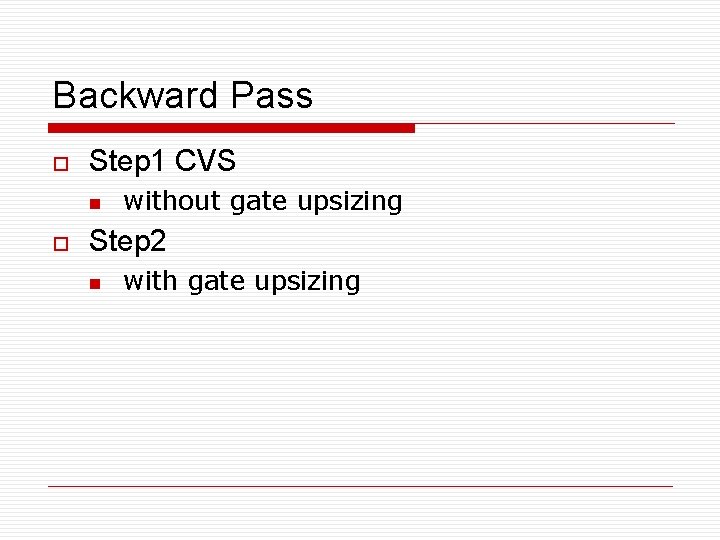 Backward Pass

Step1 CVS

without gate upsizing

Step2

with gate upsizing